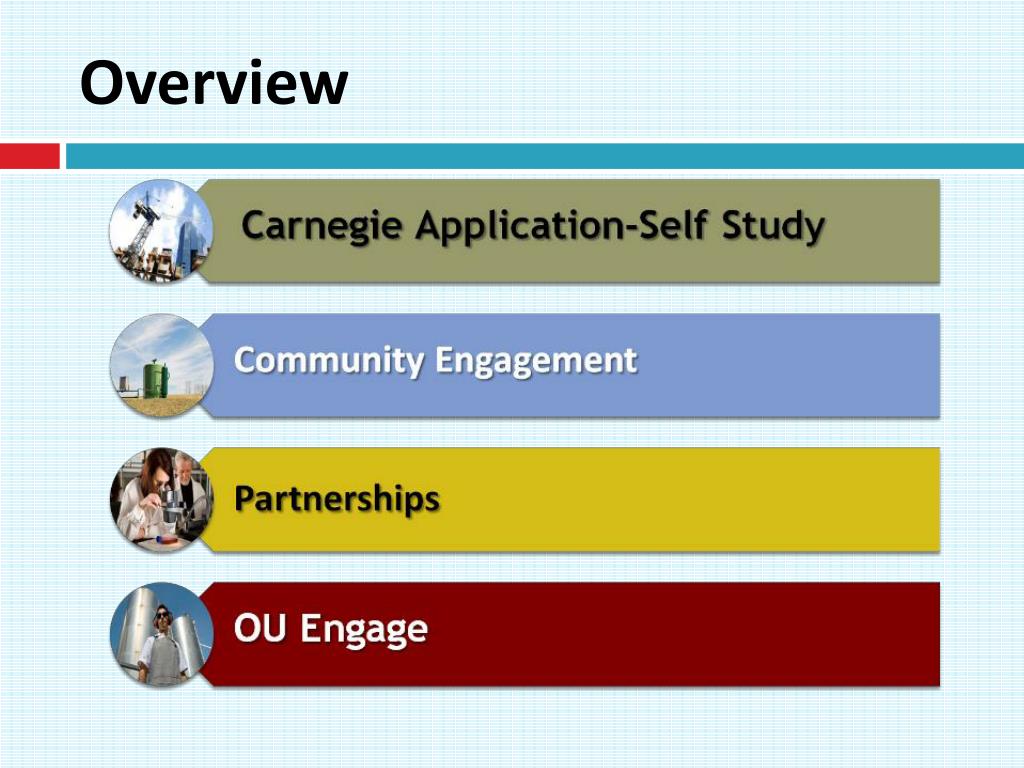 Overview

Carnegie Application-Self Study

Community Engagement

Partnerships

OU Engage